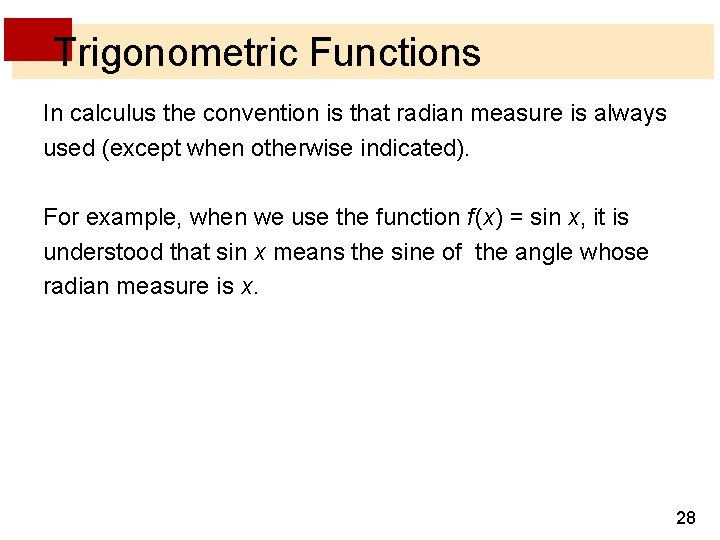 Trigonometric Functions

In calculus the convention is that radian measure is always used (except when otherwise indicated).

For example, when we use the function $f(x) = \sin x$, it is understood that $\sin x$ means the sine of the angle whose radian measure is $x$.

28